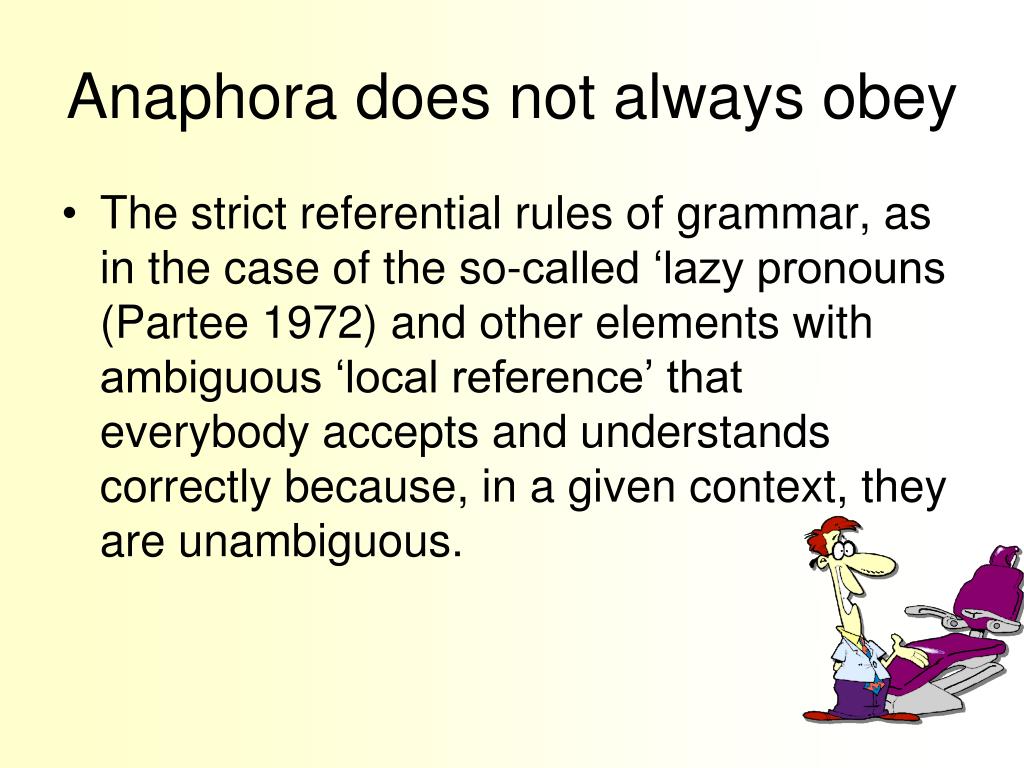 Anaphora does not always obey

• The strict referential rules of grammar, as in the case of the so-called ‘lazy pronouns (Partee 1972) and other elements with ambiguous ‘local reference’ that everybody accepts and understands correctly because, in a given context, they are unambiguous.